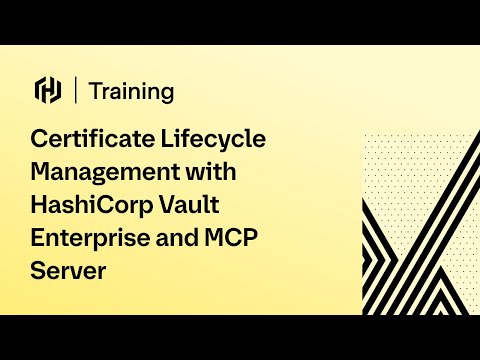 Training

Certificate Lifecycle Management with HashiCorp Vault Enterprise and MCP Server